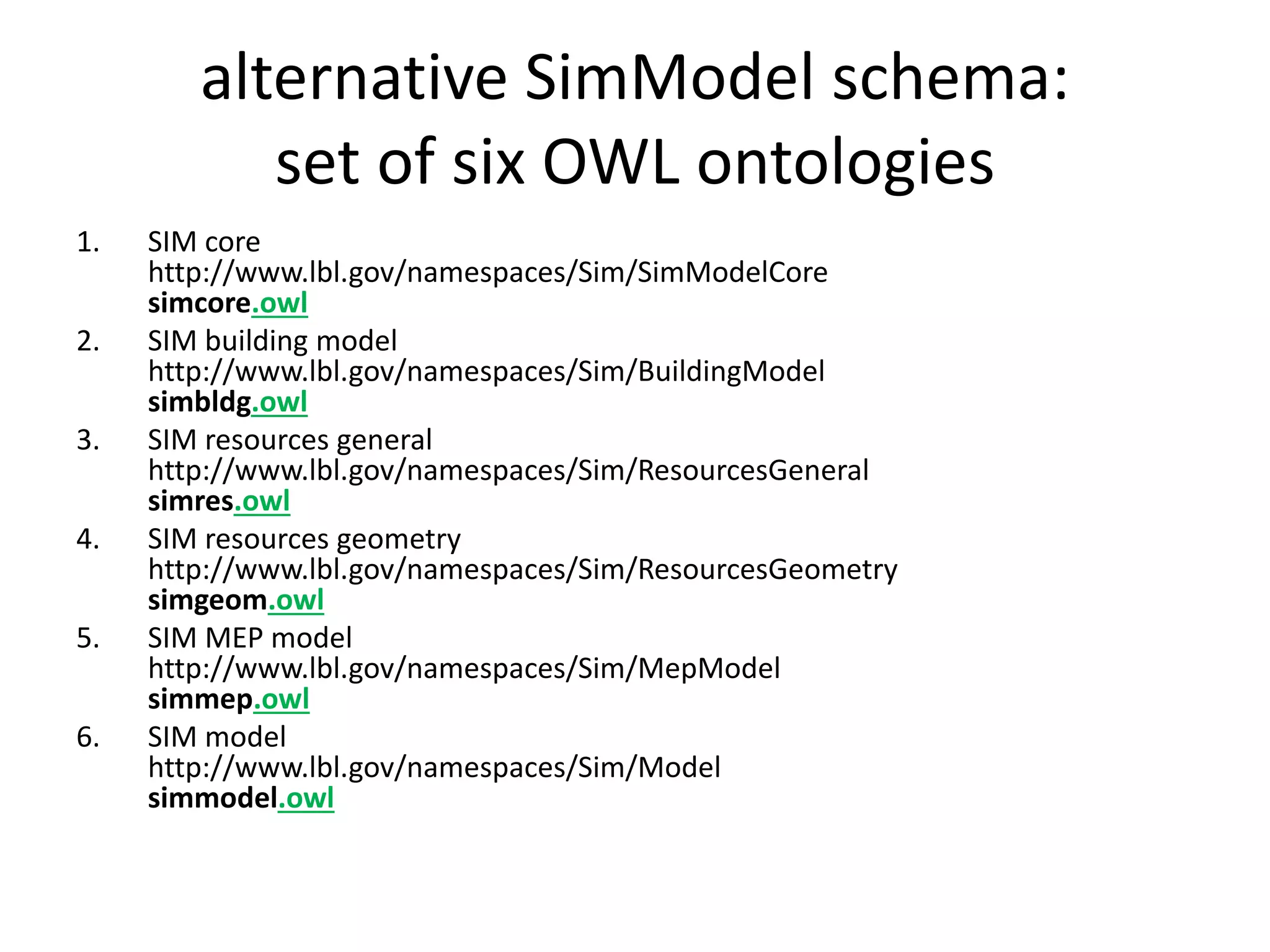 alternative SimModel schema:
set of six OWL ontologies

1. SIM core
http://www.lbl.gov/namespaces/Sim/SimModelCore
simcore.owl
2. SIM building model
http://www.lbl.gov/namespaces/Sim/BuildingModel
simbldg.owl
3. SIM resources general
http://www.lbl.gov/namespaces/Sim/ResourcesGeneral
simres.owl
4. SIM resources geometry
http://www.lbl.gov/namespaces/Sim/ResourcesGeometry
simgeom.owl
5. SIM MEP model
http://www.lbl.gov/namespaces/Sim/MepModel
simmep.owl
6. SIM model
http://www.lbl.gov/namespaces/Sim/Model
simmodel.owl